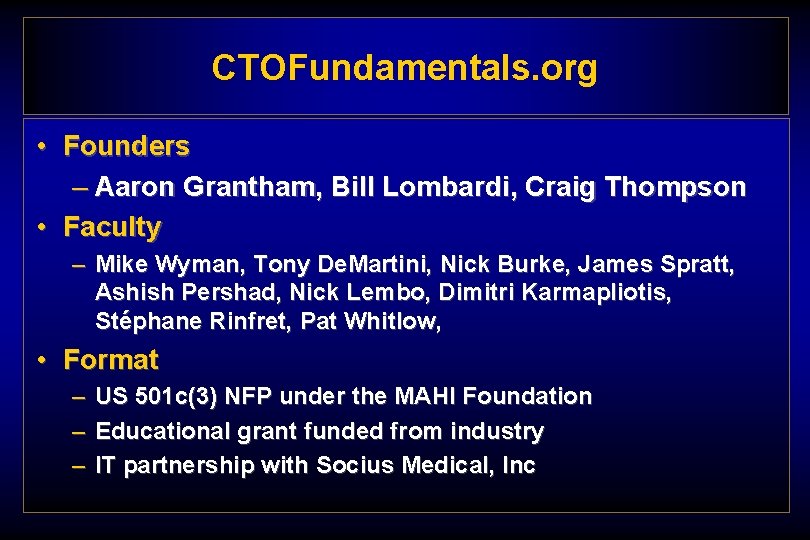 CTOFundamentals.org

• Founders
– Aaron Grantham, Bill Lombardi, Craig Thompson
• Faculty
– Mike Wyman, Tony DeMartini, Nick Burke, James Spratt, Ashish Pershad, Nick Lembo, Dimitri Karmapliotis, Stéphane Rinfret, Pat Whitlow,
• Format
– US 501c(3) NFP under the MAHI Foundation
– Educational grant funded from industry
– IT partnership with Socius Medical, Inc